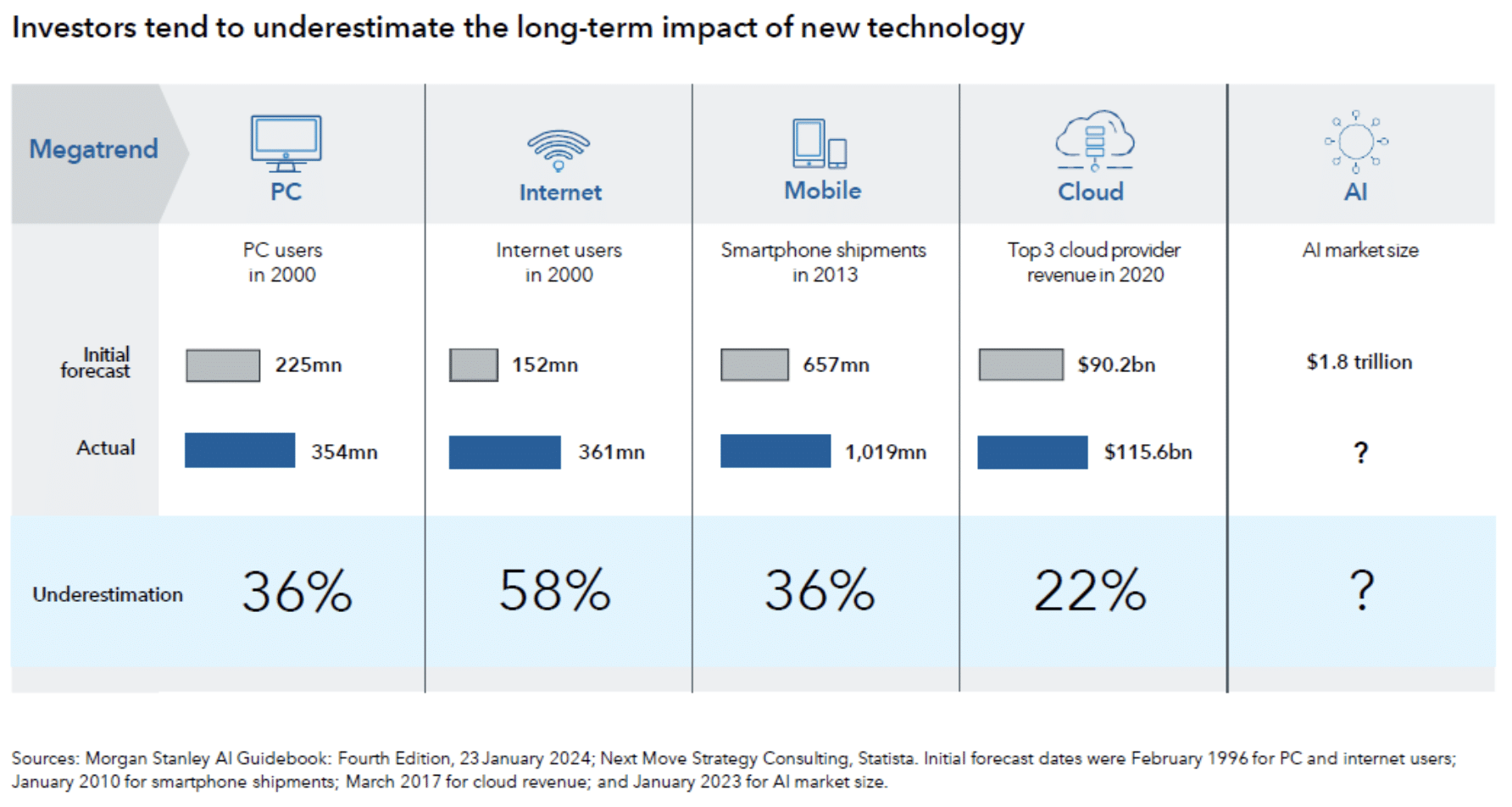 Investors tend to underestimate the long-term impact of new technology

| Megatrend | PC | Internet | Mobile | Cloud | AI |
|---|---|---|---|---|---|
| | PC users in 2000 | Internet users in 2000 | Smartphone shipments in 2013 | Top 3 cloud provider revenue in 2020 | AI market size |
| Initial forecast | 225mn | 152mn | 657mn | $90.2bn | $1.8 trillion |
| Actual | 354mn | 361mn | 1,019mn | $115.6bn | ? |
| Underestimation | 36% | 58% | 36% | 22% | ? |

Sources: Morgan Stanley AI Guidebook: Fourth Edition, 23 January 2024; Next Move Strategy Consulting, Statista. Initial forecast dates were February 1996 for PC and internet users; January 2010 for smartphone shipments; March 2017 for cloud revenue; and January 2023 for AI market size.